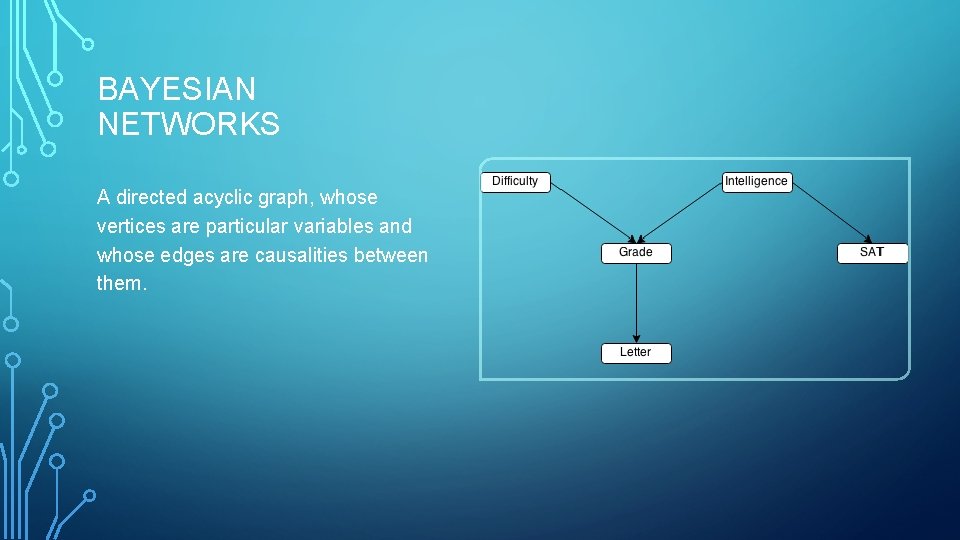 BAYESIAN NETWORKS

A directed acyclic graph, whose vertices are particular variables and whose edges are causalities between them.

Difficulty

Intelligence

Grade

SAT

Letter